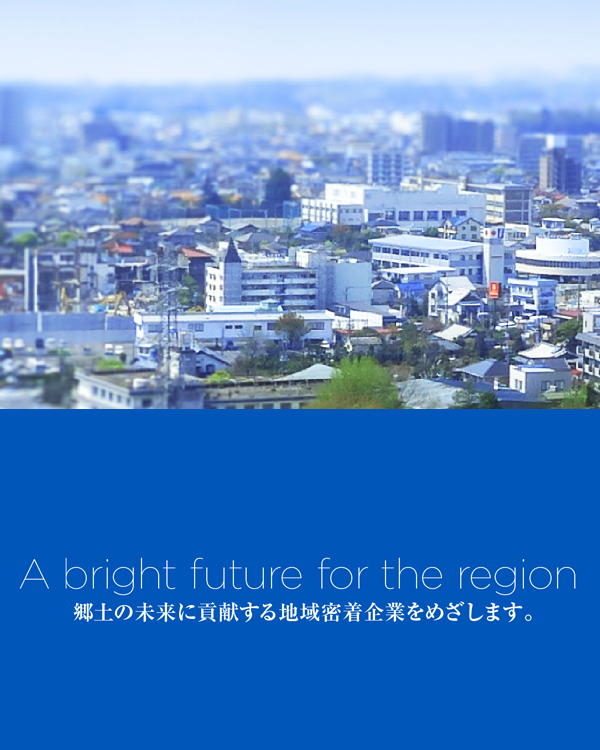 A bright future for the region
郷土の未来に貢献する地域密着企業をめざします。